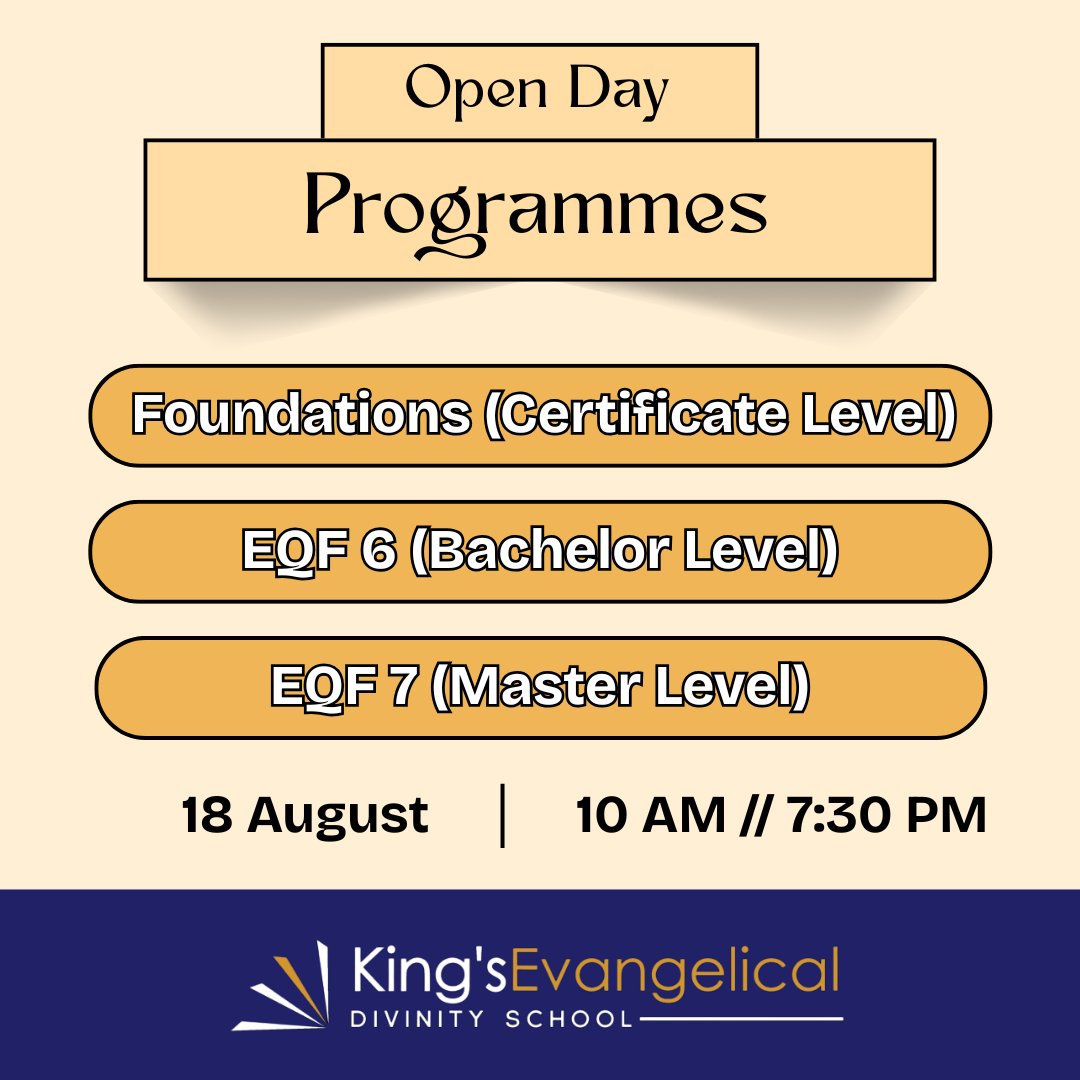 Open Day

Programmes

Foundations (Certificate Level)

EQF 6 (Bachelor Level)

EQF 7 (Master Level)

18 August | 10 AM // 7:30 PM

King'sEvangelical
DIVINITY SCHOOL